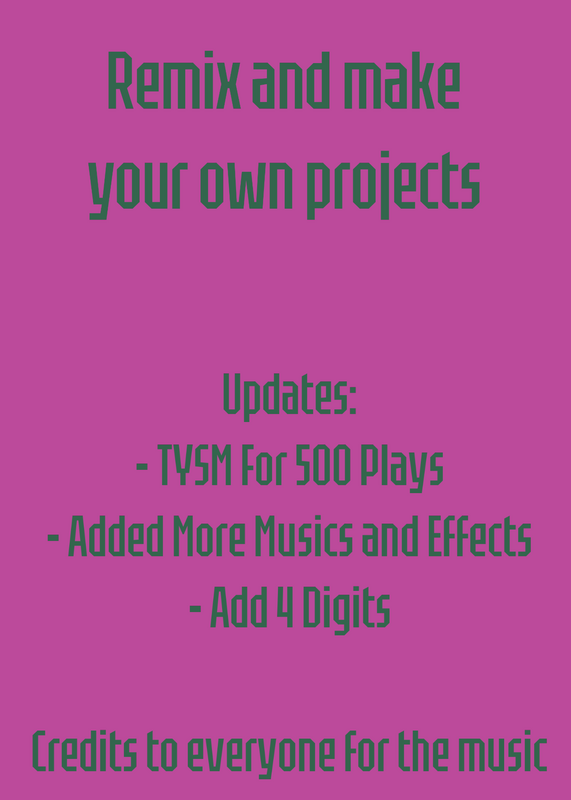 Remix and make your own projects

Updates:
- TYSM For 500 Plays
- Added More Musics and Effects
- Add 4 Digits

Credits to everyone for the music